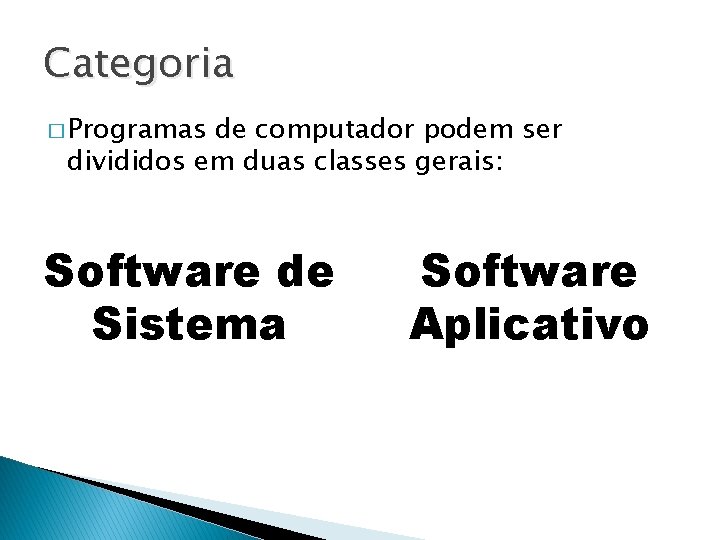 Categoria

□ Programas de computador podem ser divididos em duas classes gerais:

Software de Sistema

Software Aplicativo